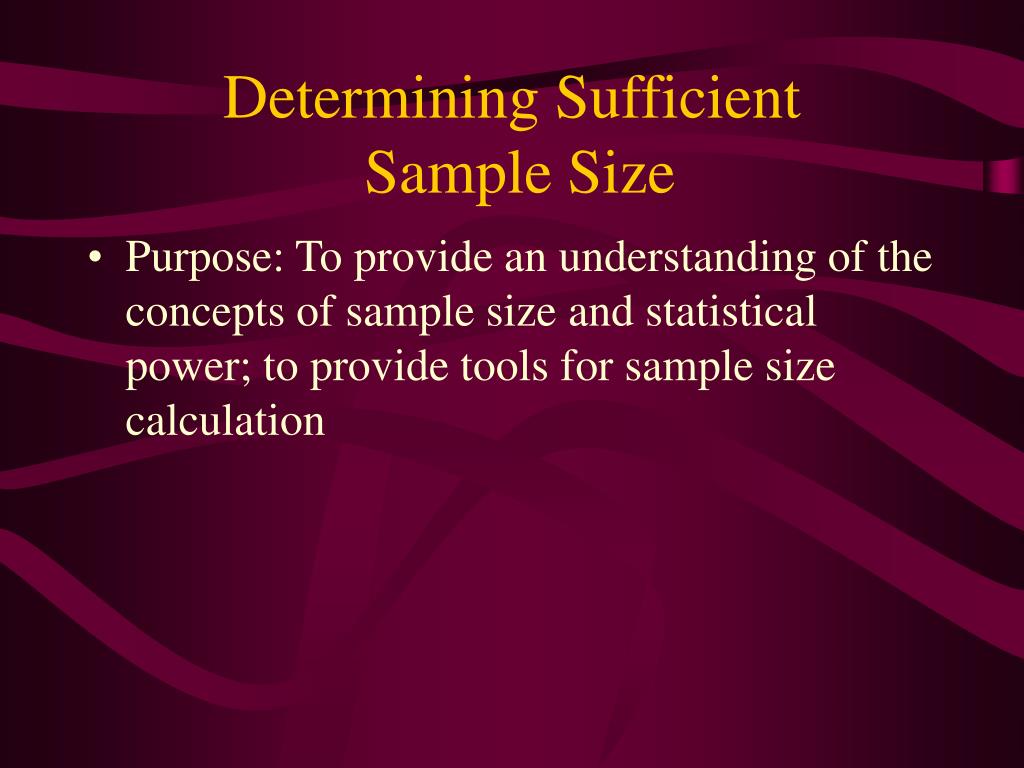 Determining Sufficient
Sample Size

• Purpose: To provide an understanding of the concepts of sample size and statistical power; to provide tools for sample size calculation